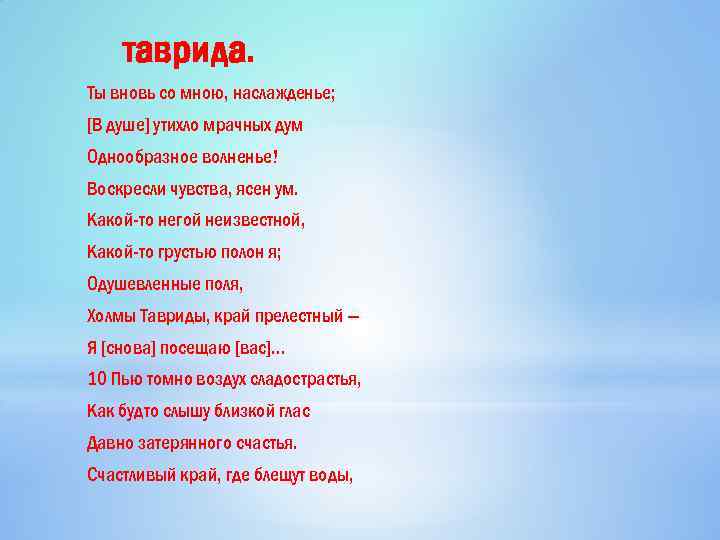 таврида.

Ты вновь со мною, наслажденье;
[В душе] утихло мрачных дум
Однообразное волненье!
Воскресли чувства, ясен ум.
Какой-то негой неизвестной,
Какой-то грустью полон я;
Одушевленные поля,
Холмы Тавриды, край прелестный —
Я [снова] посещаю [вас]...
10 Пью томно воздух сладострастья,
Как будто слышу близкой глас
Давно затерянного счастья.
Счастливый край, где блещут воды,